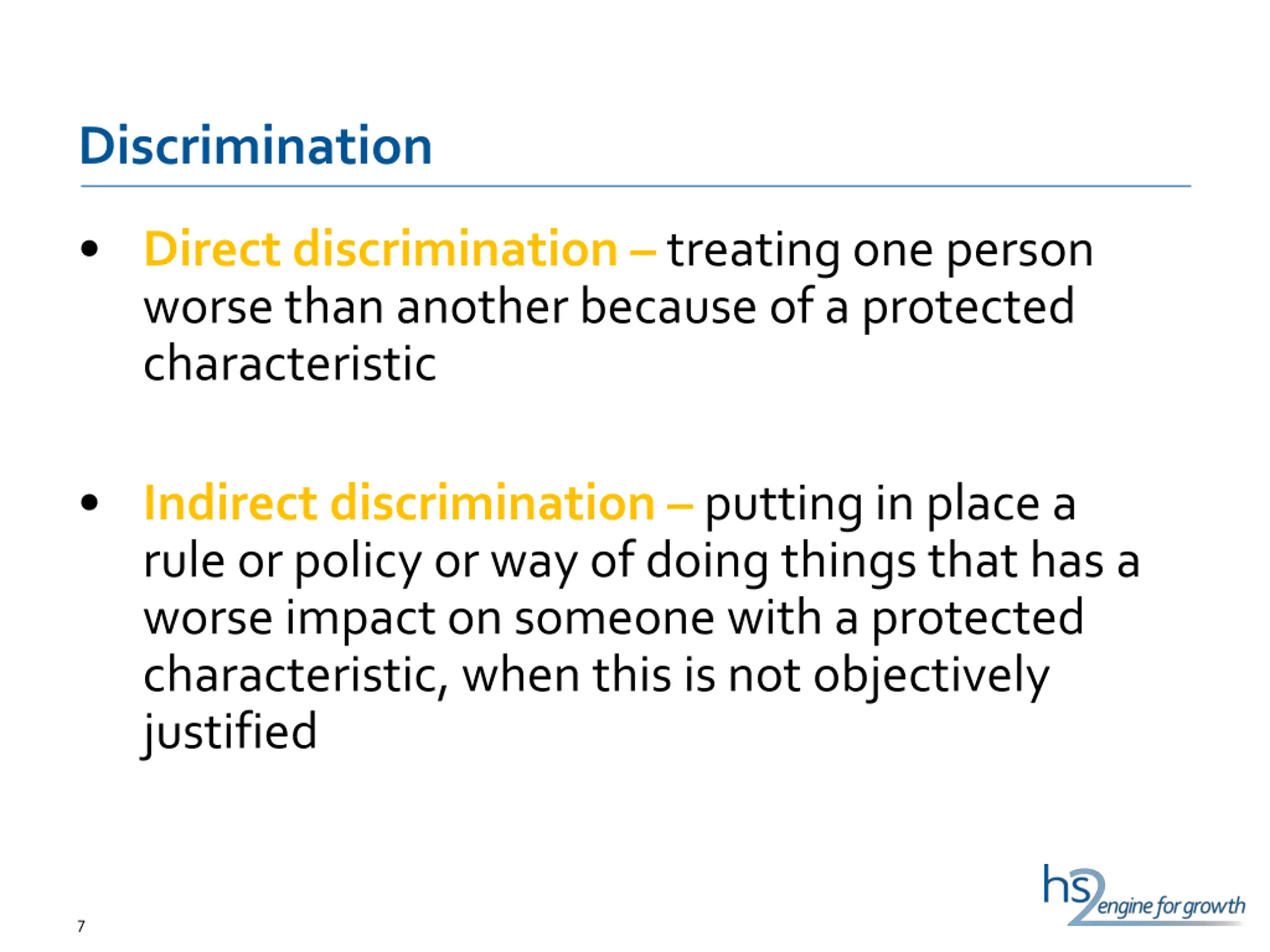 Discrimination

• Direct discrimination – treating one person worse than another because of a protected characteristic

• Indirect discrimination – putting in place a rule or policy or way of doing things that has a worse impact on someone with a protected characteristic, when this is not objectively justified

7

hs2 engine for growth